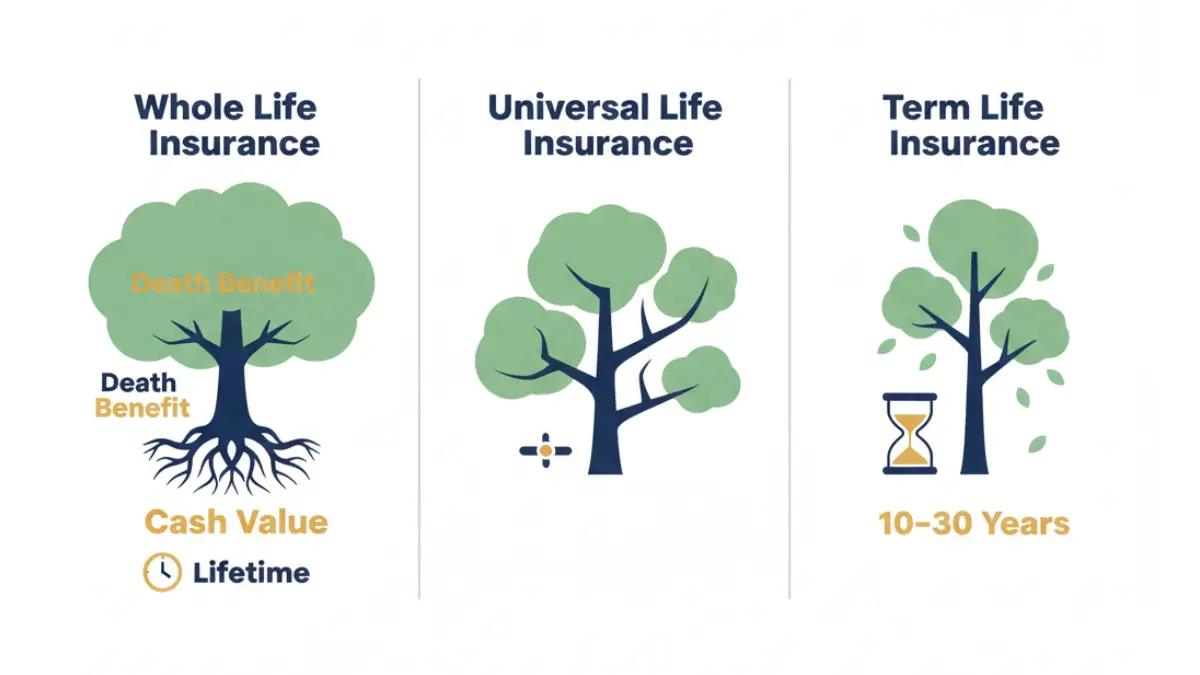 Whole Life Insurance

Death Benefit

Death Benefit

Cash Value

Lifetime

Universal Life Insurance

Term Life Insurance

10–30 Years